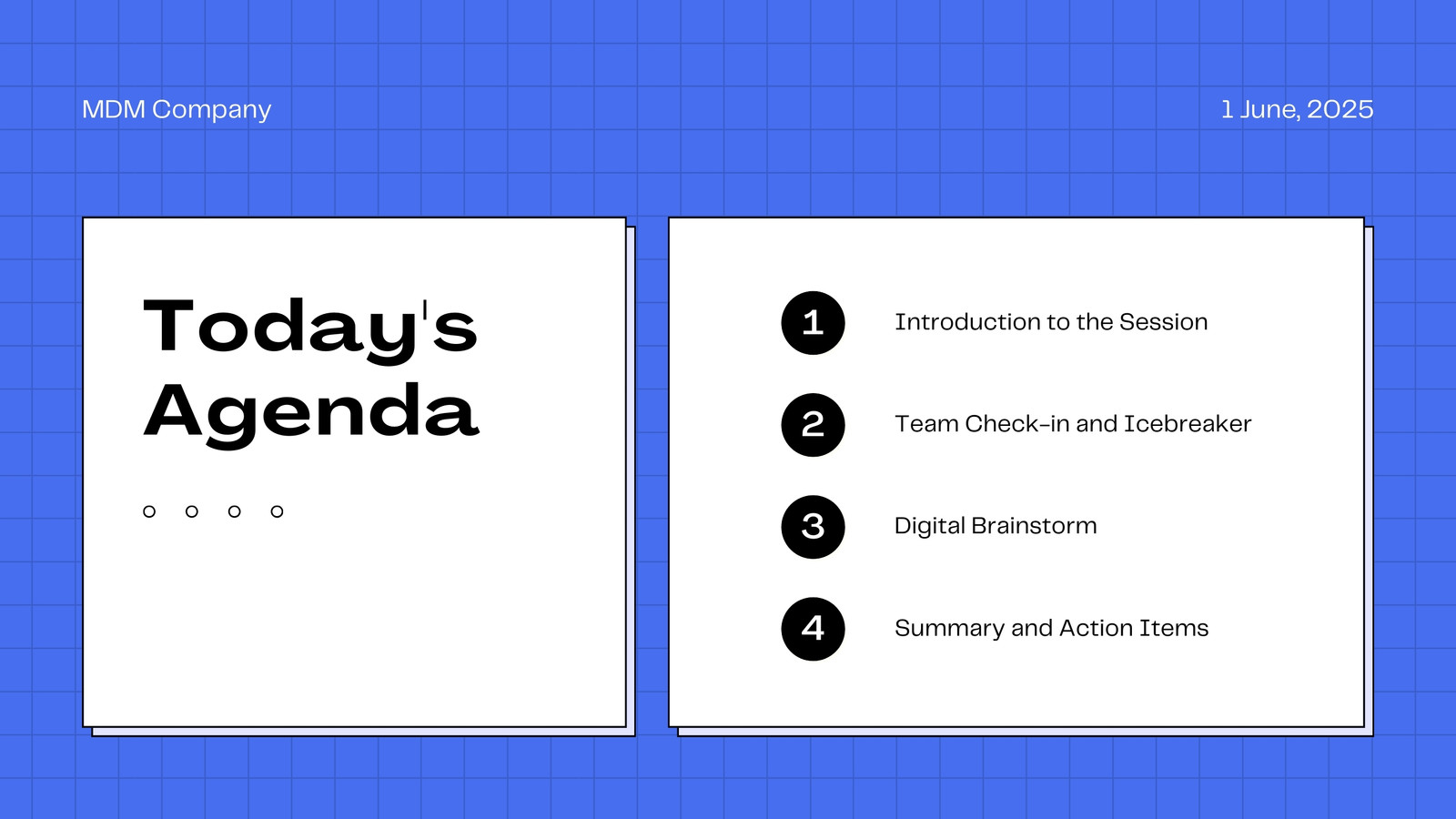 MDM Company

1 June, 2025

Today's Agenda

1 Introduction to the Session

2 Team Check-in and Icebreaker

3 Digital Brainstorm

4 Summary and Action Items